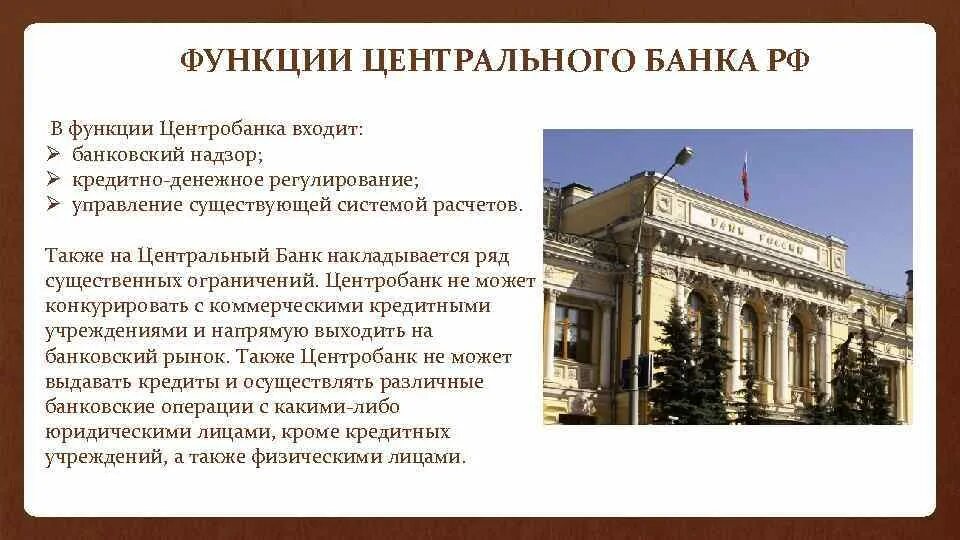 ФУНКЦИИ ЦЕНТРАЛЬНОГО БАНКА РФ

В функции Центробанка входит:
➢ банковский надзор;
➢ кредитно-денежное регулирование;
➢ управление существующей системой расчетов.

Также на Центральный Банк накладывается ряд существенных ограничений. Центробанк не может конкурировать с коммерческими кредитными учреждениями и напрямую выходить на банковский рынок. Также Центробанк не может выдавать кредиты и осуществлять различные банковские операции с какими-либо юридическими лицами, кроме кредитных учреждений, а также физическими лицами.

БАНК РОССИИ